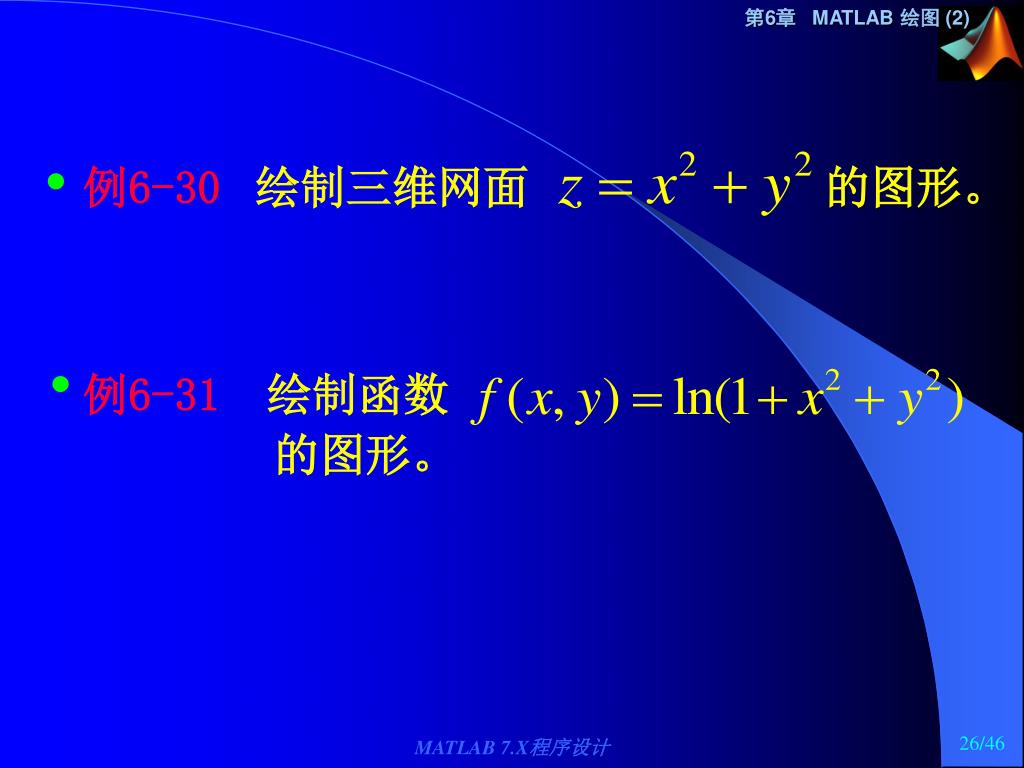 第6章 MATLAB 绘图 (2)

• 例6-30 绘制三维网面 $z = x^2 + y^2$ 的图形。

• 例6-31 绘制函数 $f(x, y) = \ln(1 + x^2 + y^2)$ 的图形。

MATLAB 7.X程序设计

26/46